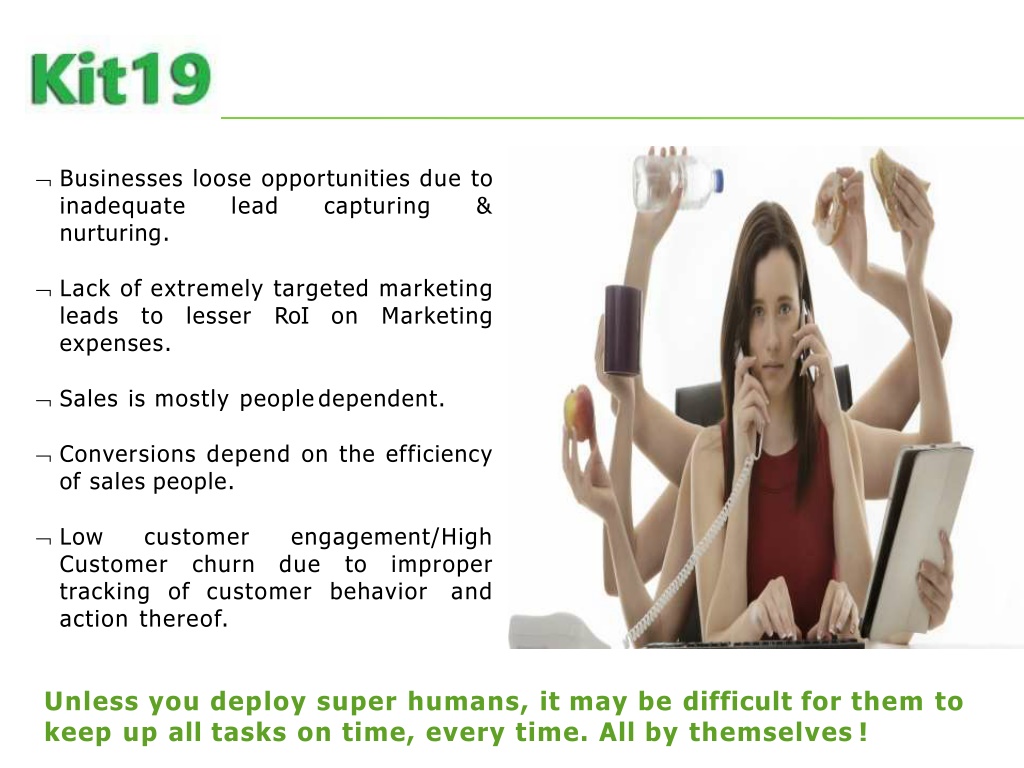 Kit19

¬ Businesses loose opportunities due to inadequate lead capturing & nurturing.

¬ Lack of extremely targeted marketing leads to lesser RoI on Marketing expenses.

¬ Sales is mostly people dependent.

¬ Conversions depend on the efficiency of sales people.

¬ Low customer engagement/High Customer churn due to improper tracking of customer behavior and action thereof.

Unless you deploy super humans, it may be difficult for them to keep up all tasks on time, every time. All by themselves !